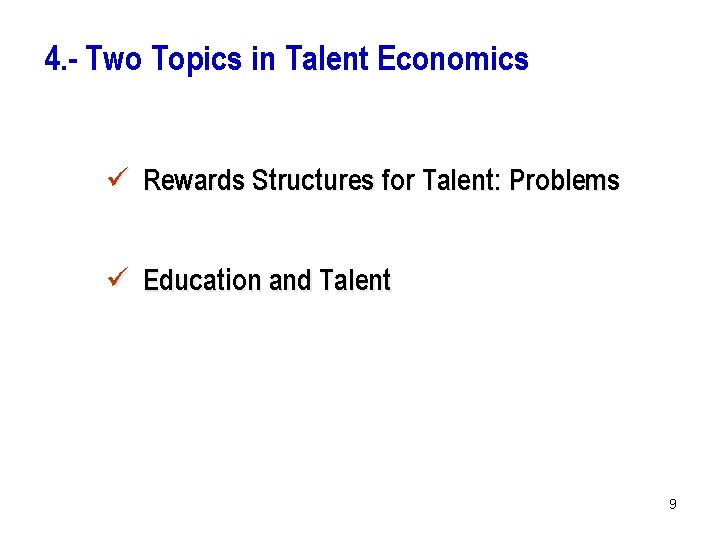 4.- Two Topics in Talent Economics

✓ Rewards Structures for Talent: Problems

✓ Education and Talent

9